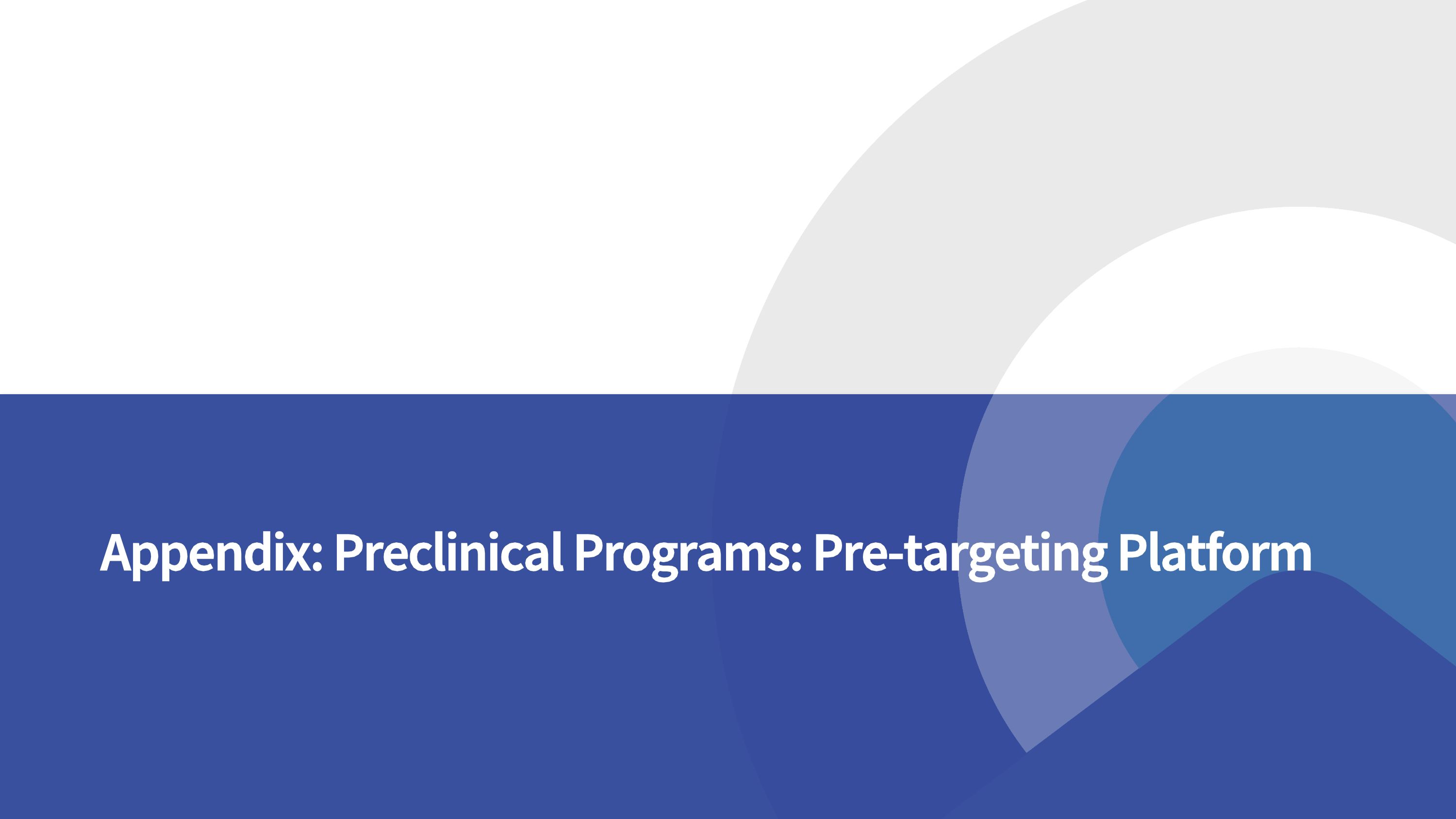 Appendix: Preclinical Programs: Pre-targeting Platform